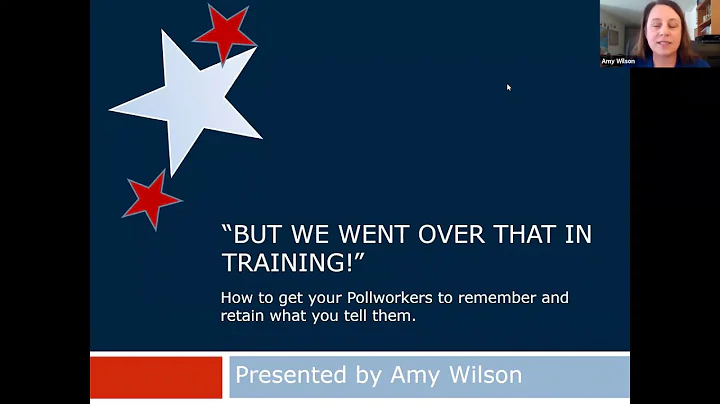 Amy Wilson

“BUT WE WENT OVER THAT IN TRAINING!”

How to get your Pollworkers to remember and retain what you tell them.

Presented by Amy Wilson